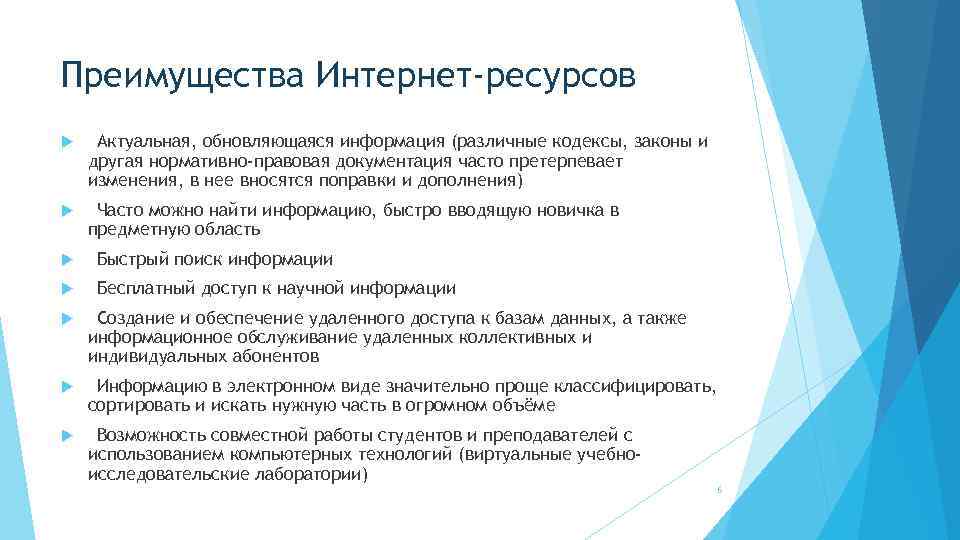 Преимущества Интернет-ресурсов

Актуальная, обновляющаяся информация (различные кодексы, законы и другая нормативно-правовая документация часто претерпевает изменения, в нее вносятся поправки и дополнения)

Часто можно найти информацию, быстро вводящую новичка в предметную область

Быстрый поиск информации

Бесплатный доступ к научной информации

Создание и обеспечение удаленного доступа к базам данных, а также информационное обслуживание удаленных коллективных и индивидуальных абонентов

Информацию в электронном виде значительно проще классифицировать, сортировать и искать нужную часть в огромном объёме

Возможность совместной работы студентов и преподавателей с использованием компьютерных технологий (виртуальные учебно-исследовательские лаборатории)

6